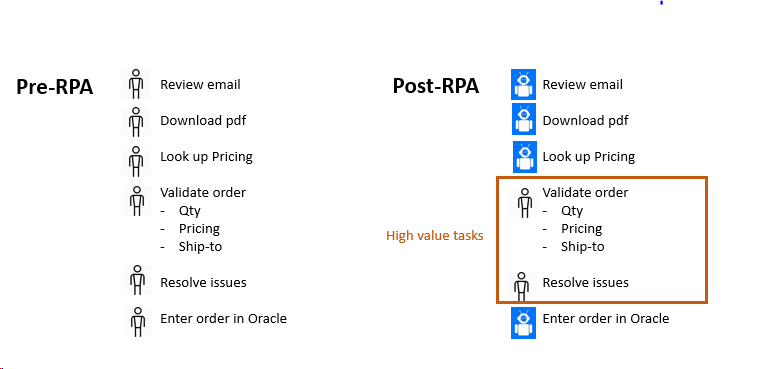 Pre-RPA

Review email

Download pdf

Look up Pricing

Validate order
- Qty
- Pricing
- Ship-to

Resolve issues

Enter order in Oracle

Post-RPA

Review email

Download pdf

Look up Pricing

High value tasks

Validate order
- Qty
- Pricing
- Ship-to

Resolve issues

Enter order in Oracle